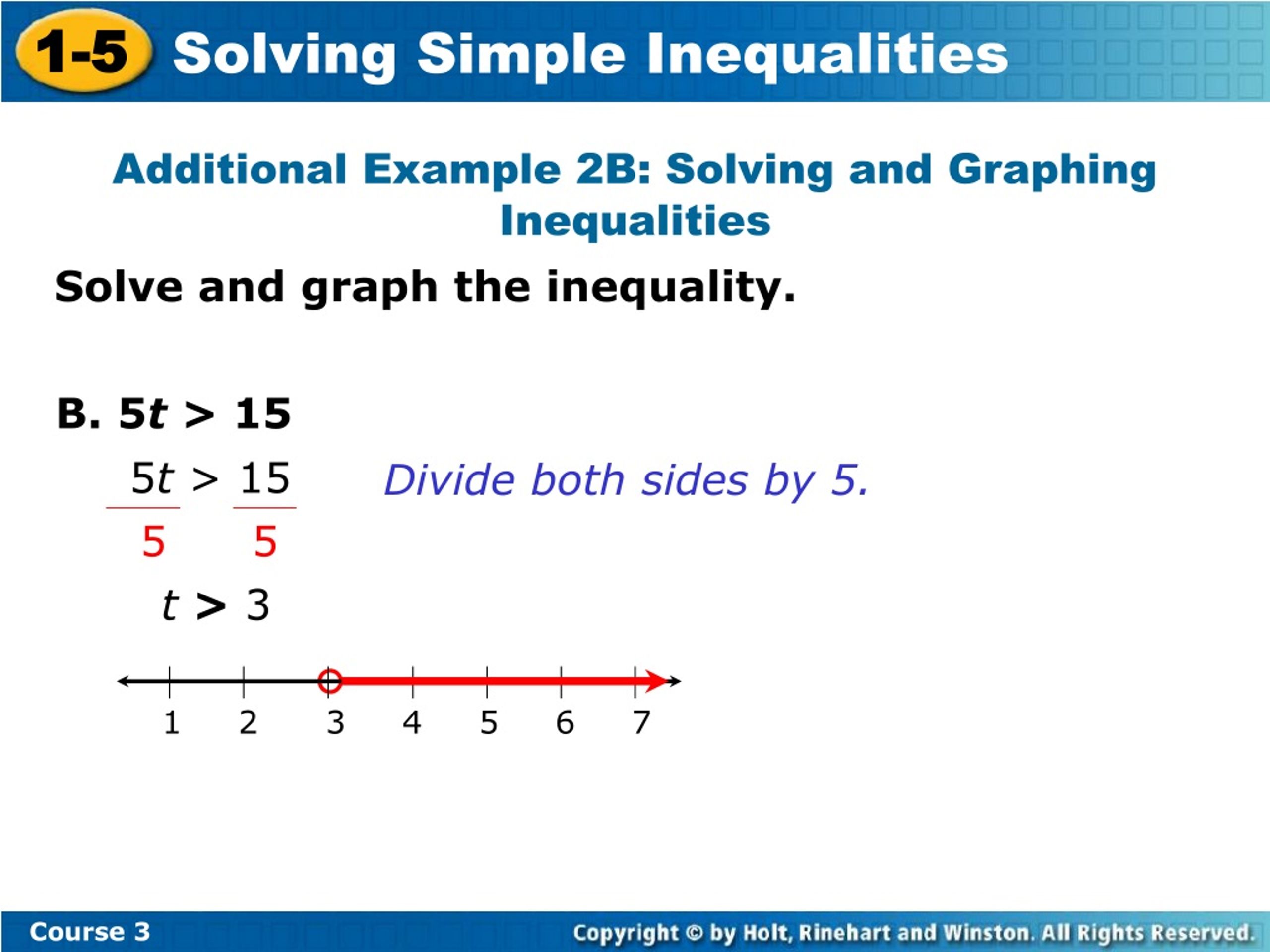 1-5 Solving Simple Inequalities

Additional Example 2B: Solving and Graphing Inequalities

Solve and graph the inequality.

B. $5t > 15$

$\frac{5t}{5} > \frac{15}{5}$ Divide both sides by 5.

$t > 3$

1 2 3 4 5 6 7

Course 3

Copyright © by Holt, Rinehart and Winston. All Rights Reserved.